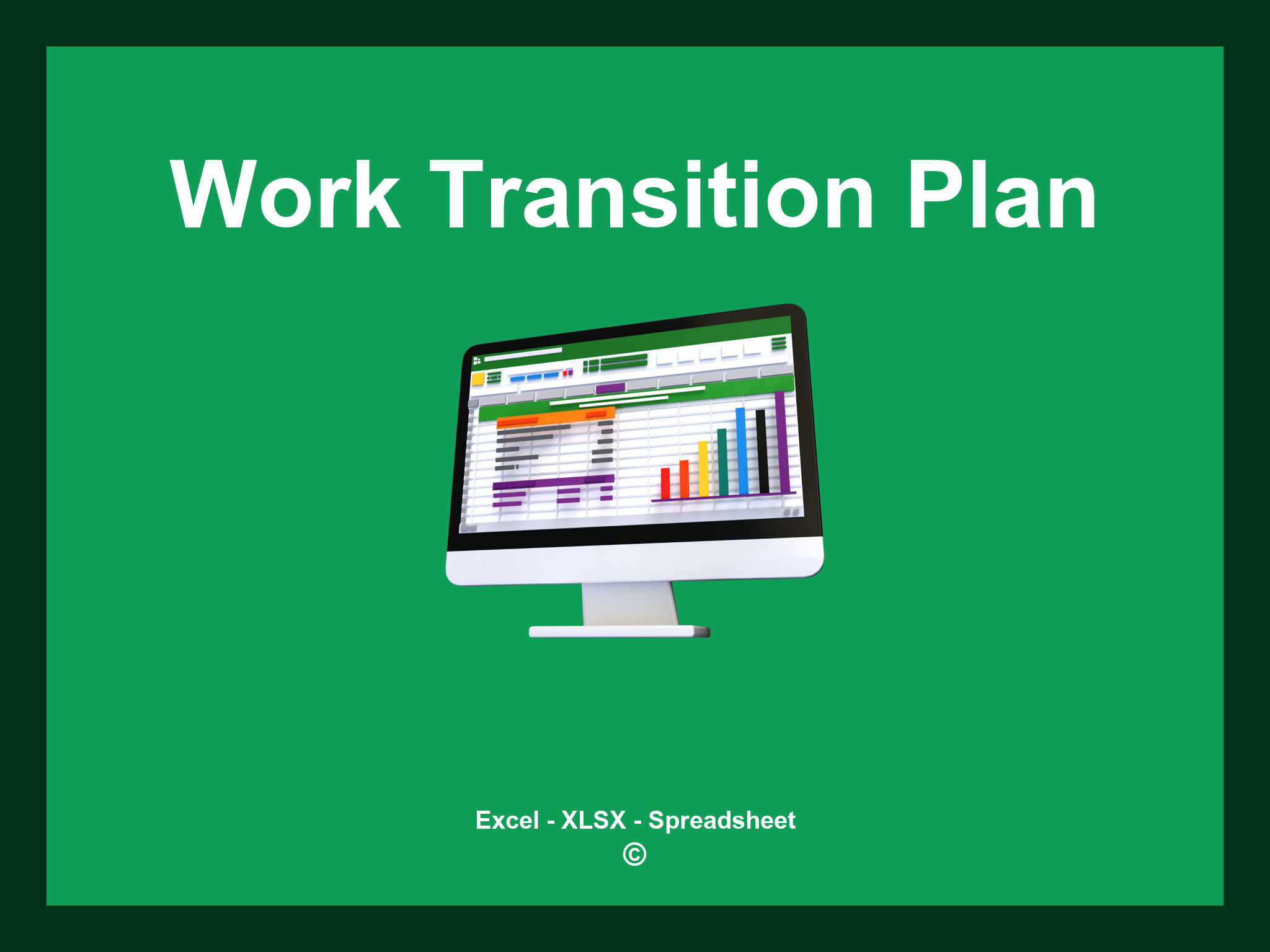 Work Transition Plan

Excel - XLSX - Spreadsheet
©